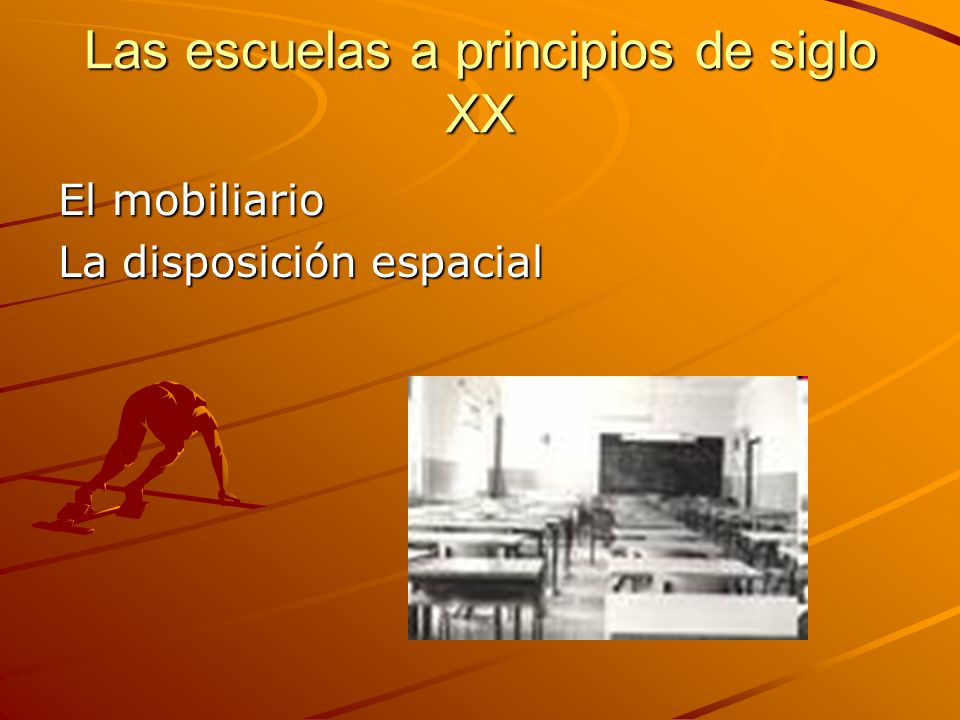 Las escuelas a principios de siglo XX

El mobiliario
La disposición espacial